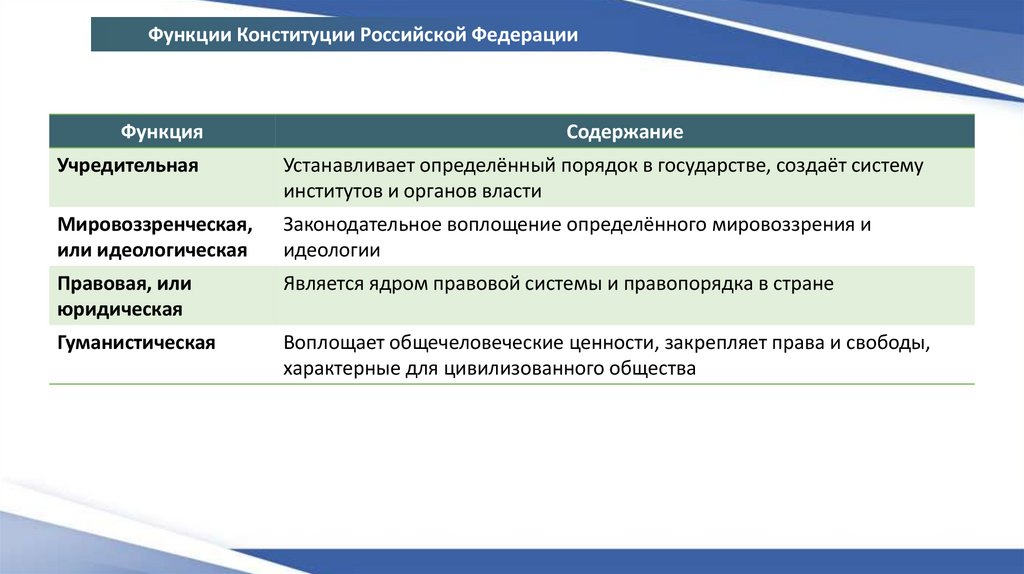 Функции Конституции Российской Федерации

| Функция | Содержание |
|---|---|
| Учредительная | Устанавливает определённый порядок в государстве, создаёт систему институтов и органов власти |
| Мировоззренческая, или идеологическая | Законодательное воплощение определённого мировоззрения и идеологии |
| Правовая, или юридическая | Является ядром правовой системы и правопорядка в стране |
| Гуманистическая | Воплощает общечеловеческие ценности, закрепляет права и свободы, характерные для цивилизованного общества |